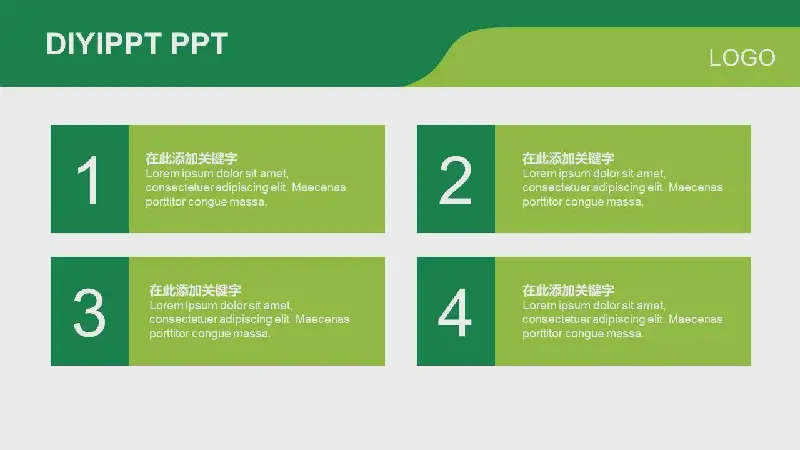 DIYIPPT PPT

LOGO

1

在此添加关键字
Lorem ipsum dolor sit amet, consectetuer adipiscing elit. Maecenas porttitor congue massa.

2

在此添加关键字
Lorem ipsum dolor sit amet, consectetuer adipiscing elit. Maecenas porttitor congue massa.

3

在此添加关键字
Lorem ipsum dolor sit amet, consectetuer adipiscing elit. Maecenas porttitor congue massa.

4

在此添加关键字
Lorem ipsum dolor sit amet, consectetuer adipiscing elit. Maecenas porttitor congue massa.